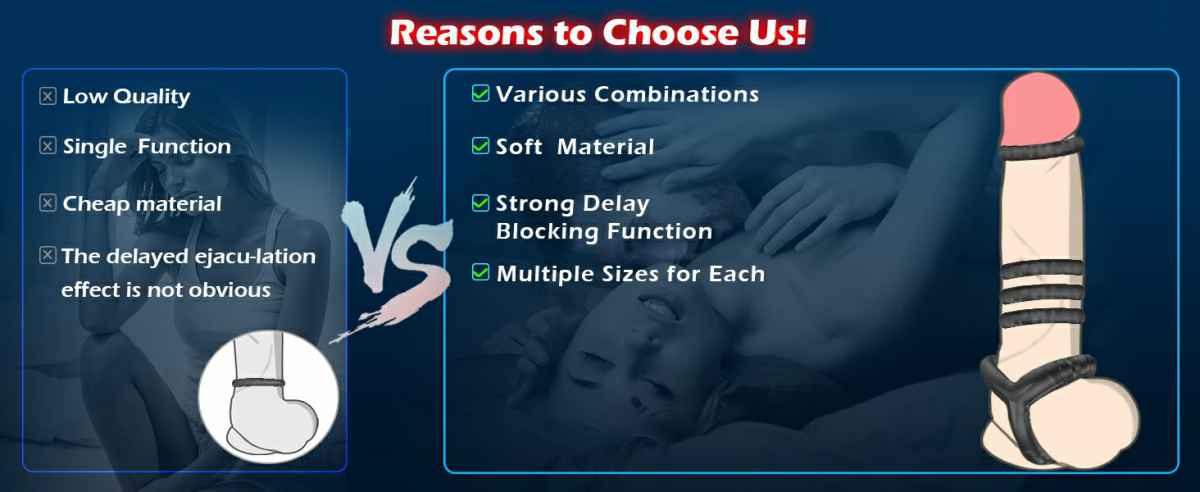 Reasons to Choose Us!

☒ Low Quality

☒ Single Function

☒ Cheap material

☒ The delayed ejacu-lation effect is not obvious

VS

☑ Various Combinations

☑ Soft Material

☑ Strong Delay Blocking Function

☑ Multiple Sizes for Each